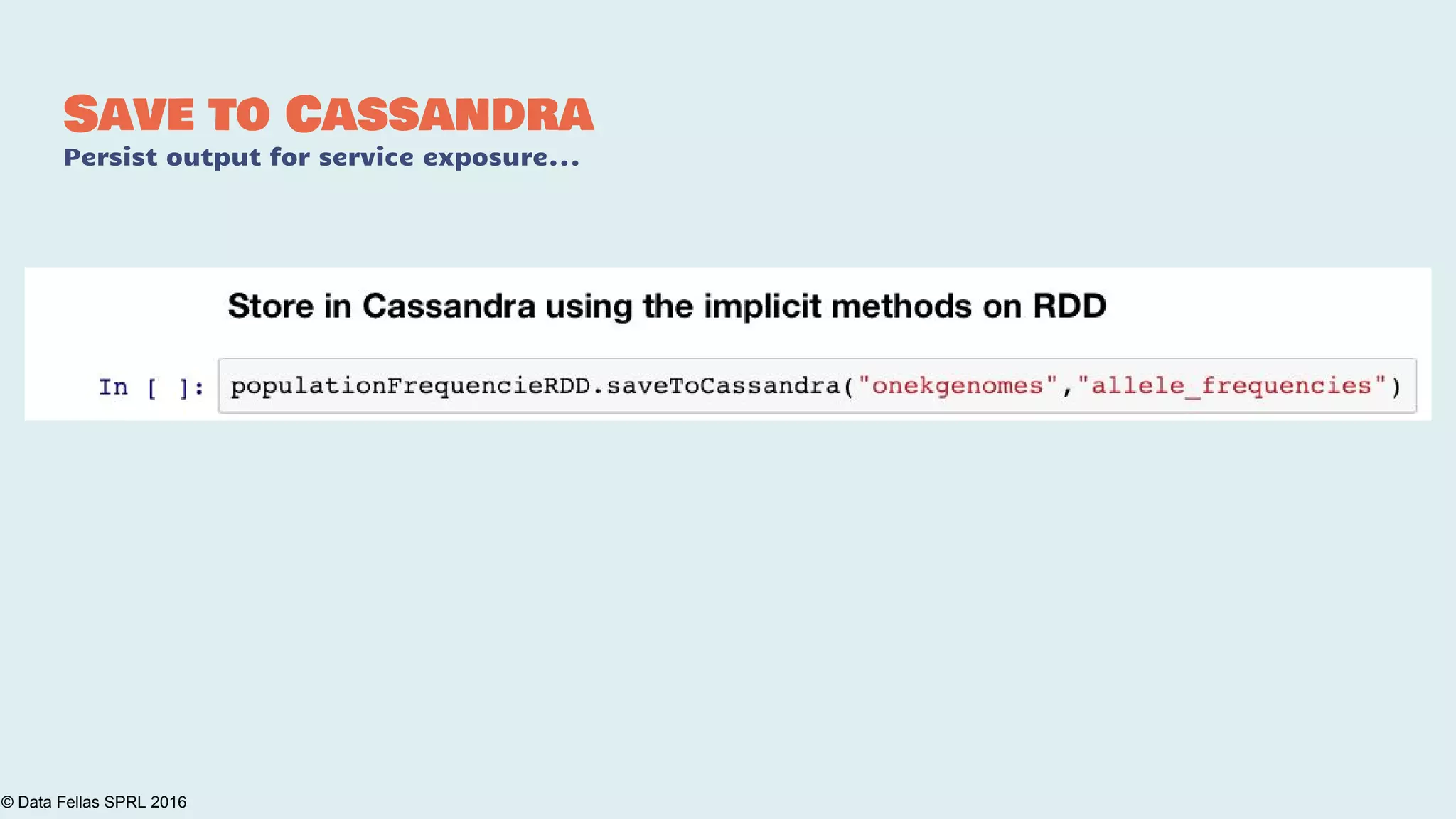 SAVE TO CASSANDRA
Persist output for service exposure...

Store in Cassandra using the implicit methods on RDD

In [ ]: populationFrequencieRDD.saveToCassandra("onekgenomes","allele_frequencies")

© Data Fellas SPRL 2016